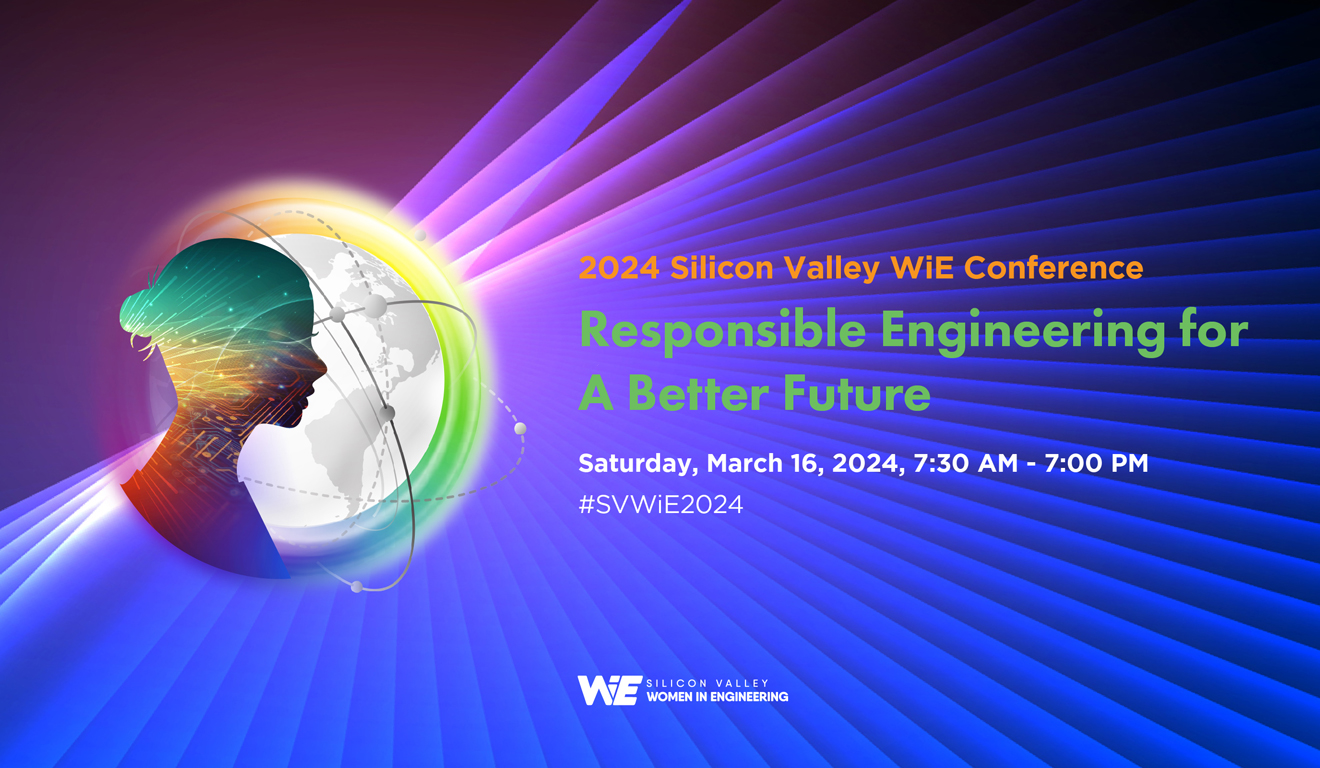 2024 Silicon Valley WiE Conference

Responsible Engineering for A Better Future

Saturday, March 16, 2024, 7:30 AM - 7:00 PM

#SVWiE2024

WiE SILICON VALLEY WOMEN IN ENGINEERING